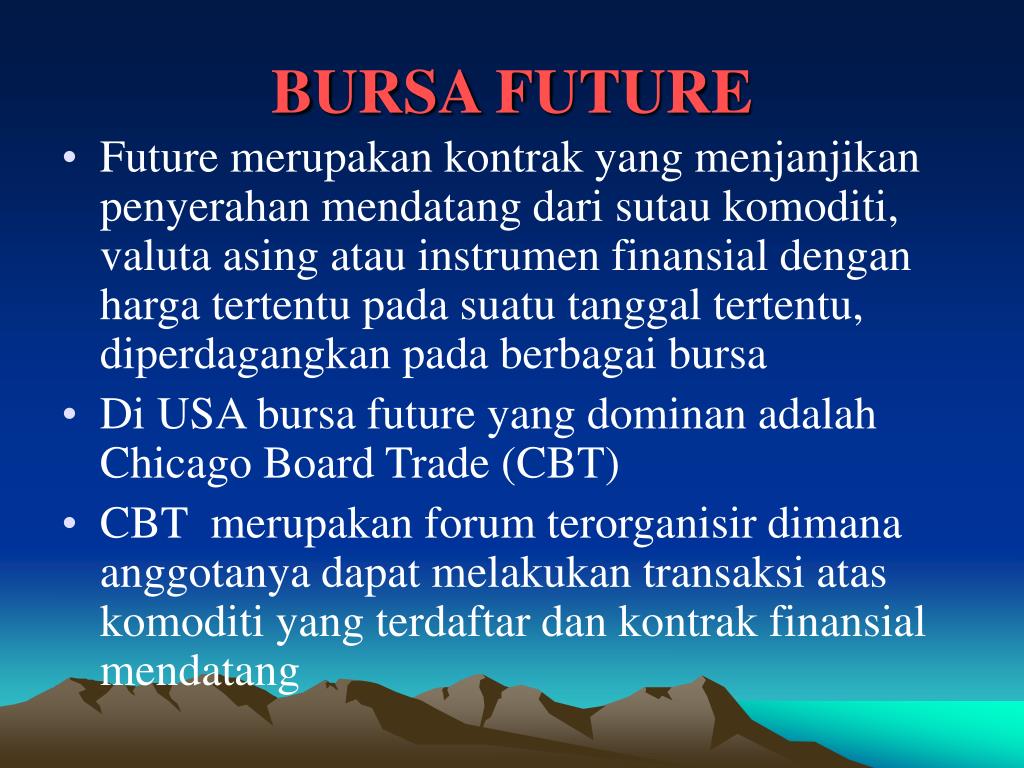 BURSA FUTURE

• Future merupakan kontrak yang menjanjikan penyerahan mendatang dari sutau komoditi, valuta asing atau instrumen finansial dengan harga tertentu pada suatu tanggal tertentu, diperdagangkan pada berbagai bursa

• Di USA bursa future yang dominan adalah Chicago Board Trade (CBT)

• CBT merupakan forum terorganisir dimana anggotanya dapat melakukan transaksi atas komoditi yang terdaftar dan kontrak finansial mendatang